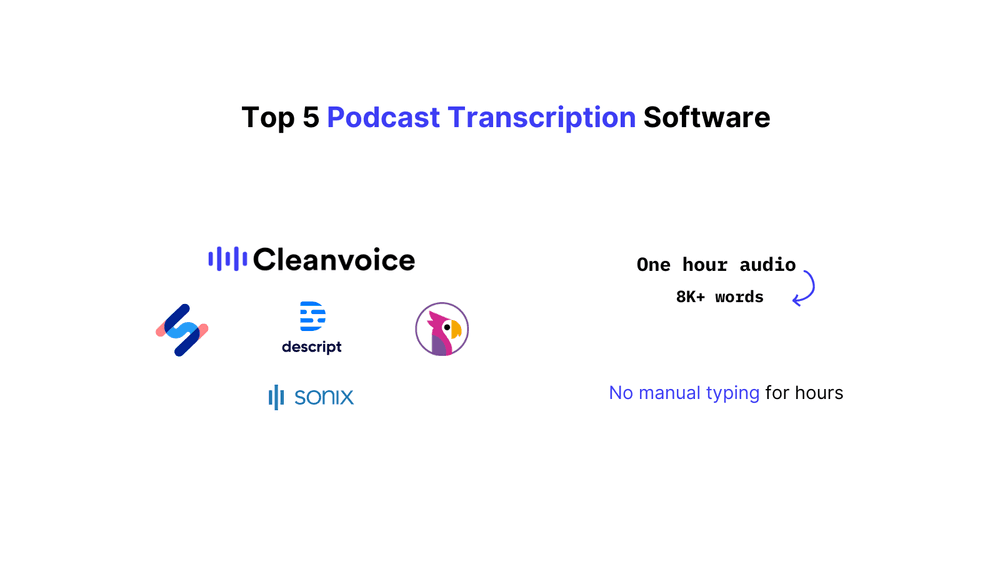 Top 5 Podcast Transcription Software

Cleanvoice

descript

sonix

One hour audio

8K+ words

No manual typing for hours